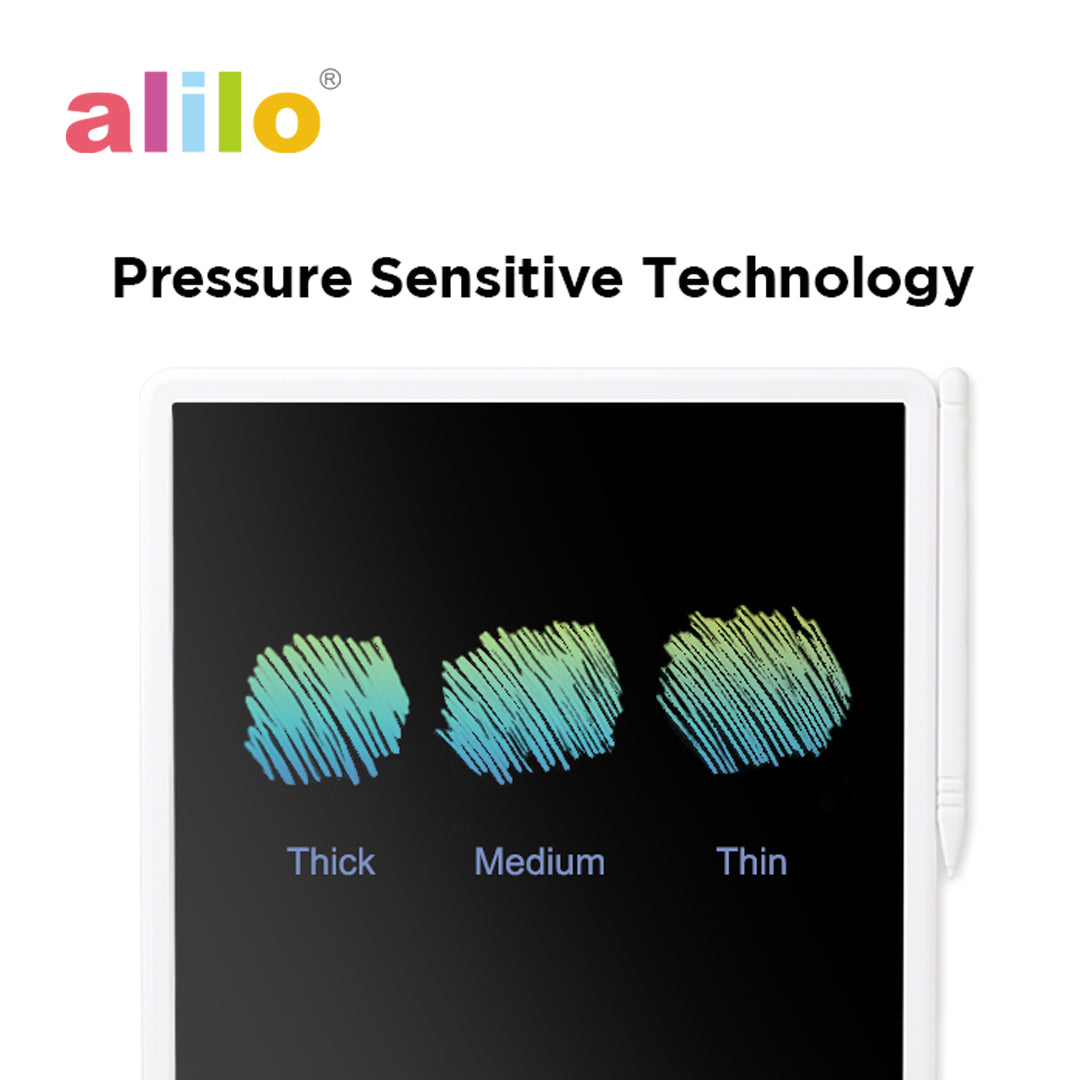 alilo®

Pressure Sensitive Technology

Thick Medium Thin